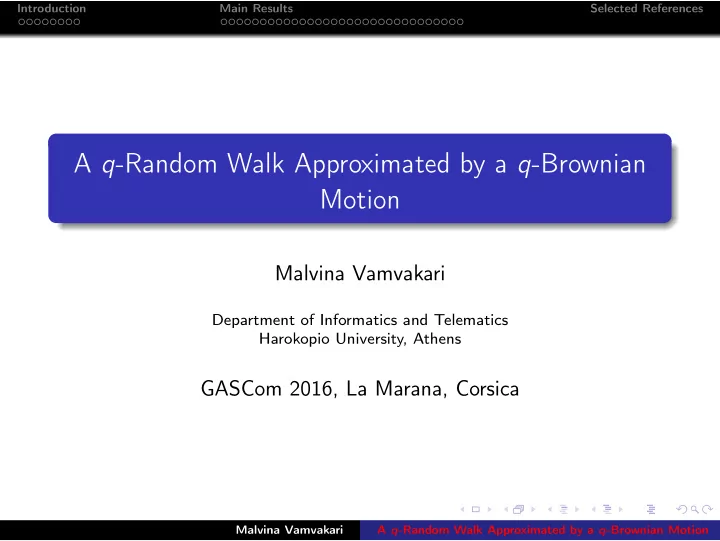 Introduction

Main Results

Selected References

A $q$-Random Walk Approximated by a $q$-Brownian Motion

Malvina Vamvakari

Department of Informatics and Telematics
Harokopio University, Athens

GASCom 2016, La Marana, Corsica

Malvina Vamvakari

A $q$-Random Walk Approximated by a $q$-Brownian Motion